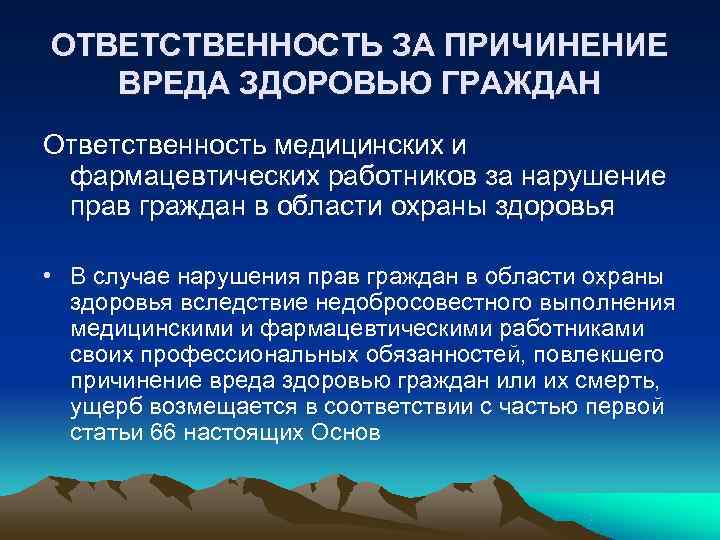 ОТВЕТСТВЕННОСТЬ ЗА ПРИЧИНЕНИЕ ВРЕДА ЗДОРОВЬЮ ГРАЖДАН

Ответственность медицинских и фармацевтических работников за нарушение прав граждан в области охраны здоровья

• В случае нарушения прав граждан в области охраны здоровья вследствие недобросовестного выполнения медицинскими и фармацевтическими работниками своих профессиональных обязанностей, повлекшего причинение вреда здоровью граждан или их смерть, ущерб возмещается в соответствии с частью первой статьи 66 настоящих Основ